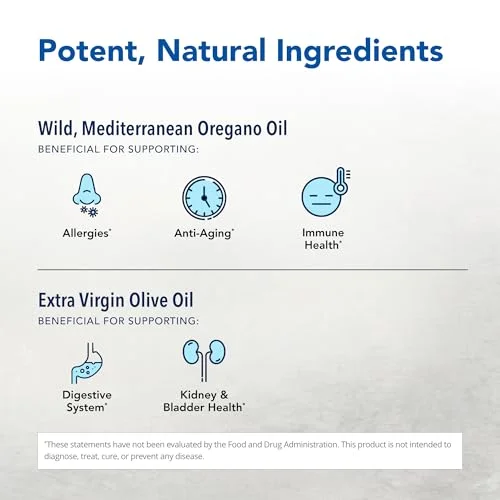 Potent, Natural Ingredients

Wild, Mediterranean Oregano Oil
BENEFICIAL FOR SUPPORTING:

Allergies*

Anti-Aging*

Immune Health*

Extra Virgin Olive Oil
BENEFICIAL FOR SUPPORTING:

Digestive System*

Kidney & Bladder Health*

*These statements have not been evaluated by the Food and Drug Administration. This product is not intended to diagnose, treat, cure, or prevent any disease.